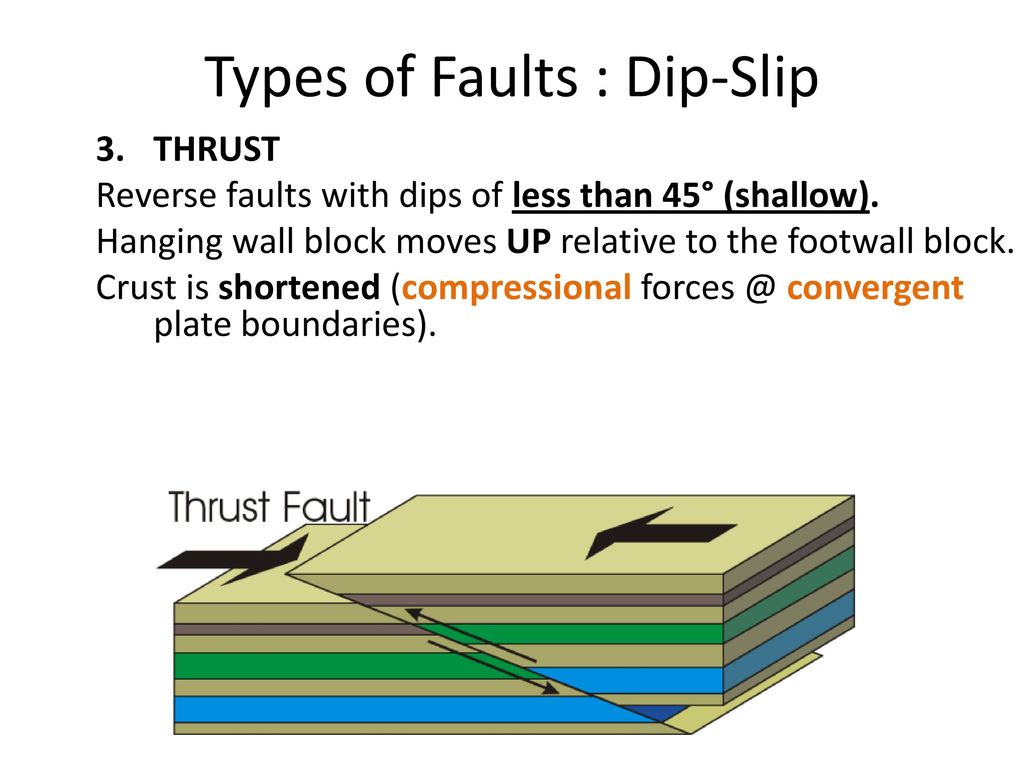 Types of Faults : Dip-Slip

3. THRUST

Reverse faults with dips of less than 45° (shallow).

Hanging wall block moves UP relative to the footwall block.

Crust is shortened (compressional forces @ convergent plate boundaries).

Thrust Fault